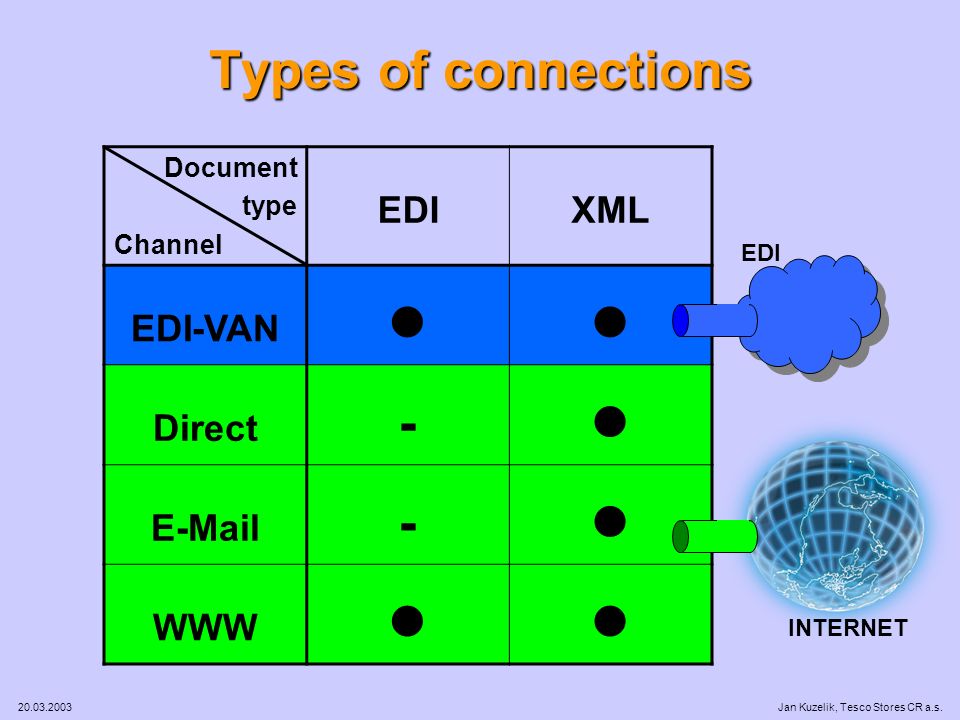 Types of connections

| Document type / Channel | EDI | XML |
|---|---|---|
| EDI-VAN | ● | ● |
| Direct | - | ● |
| E-Mail | - | ● |
| WWW | ● | ● |

EDI

INTERNET

20.03.2003

Jan Kuzelik, Tesco Stores CR a.s.